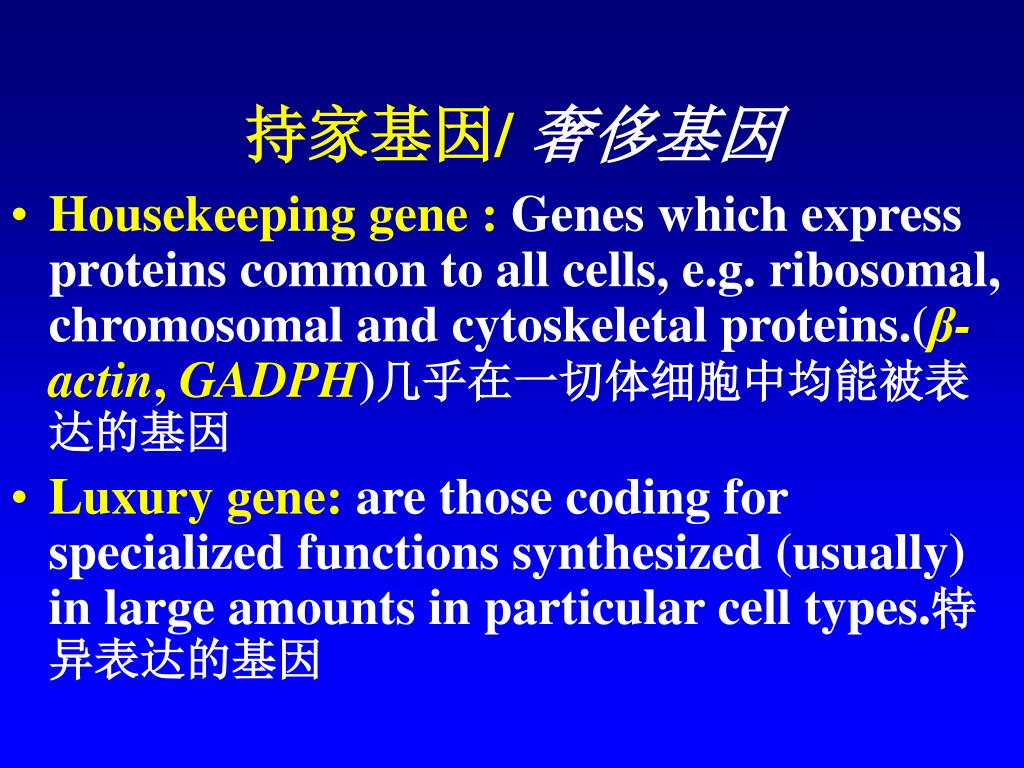 持家基因/ 奢侈基因

• Housekeeping gene : Genes which express proteins common to all cells, e.g. ribosomal, chromosomal and cytoskeletal proteins.(β-actin, GADPH)几乎在一切体细胞中均能被表达的基因

• Luxury gene: are those coding for specialized functions synthesized (usually) in large amounts in particular cell types.特异表达的基因